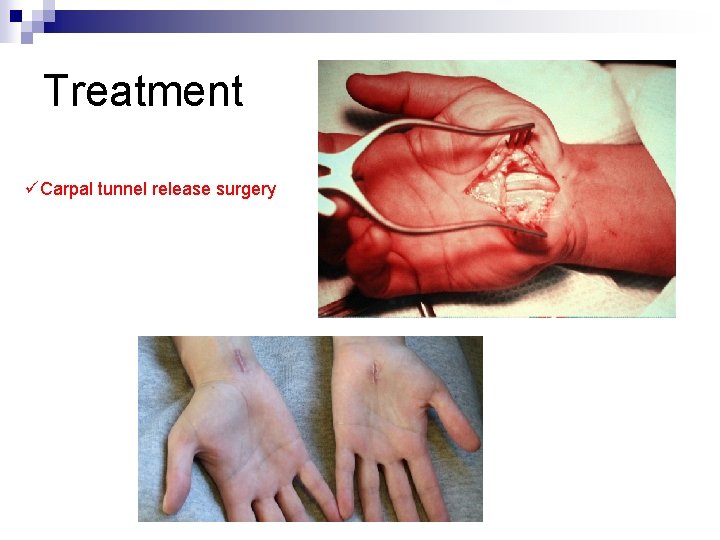 Treatment

✓Carpal tunnel release surgery